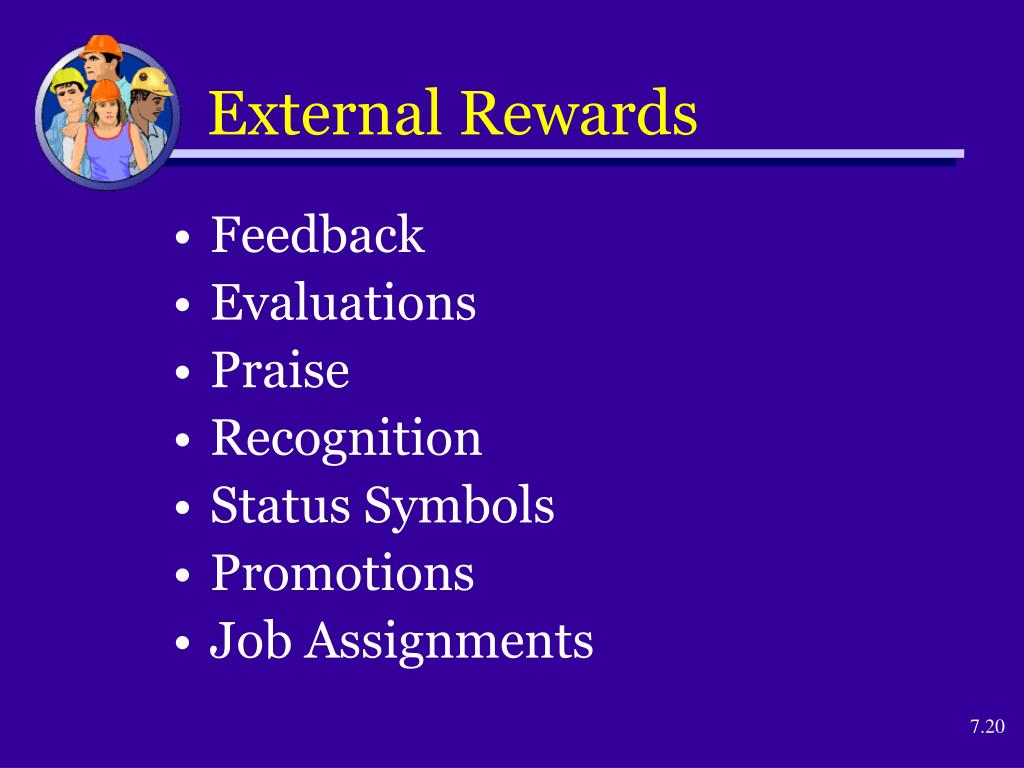 External Rewards

• Feedback
• Evaluations
• Praise
• Recognition
• Status Symbols
• Promotions
• Job Assignments

7.20